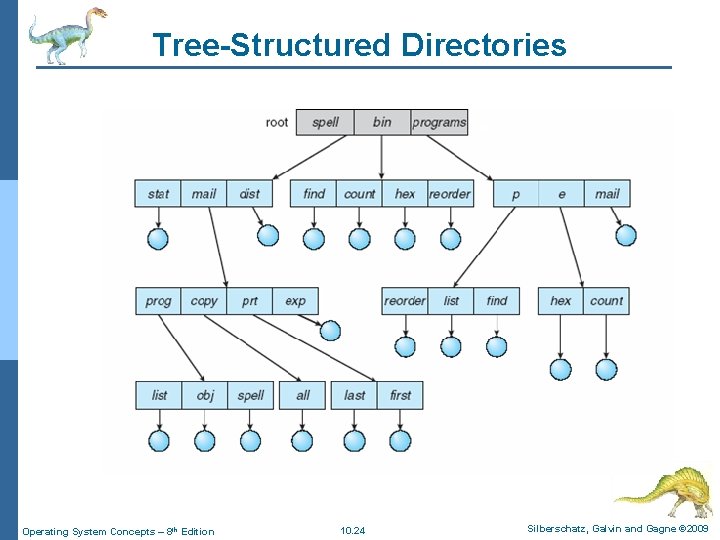 Tree-Structured Directories

root spell bin programs

stat mail dist find count hex reorder p e mail

prog copy prt exp reorder list find hex count

list obj spell all last first

Operating System Concepts – 8th Edition 10.24 Silberschatz, Galvin and Gagne ©2009